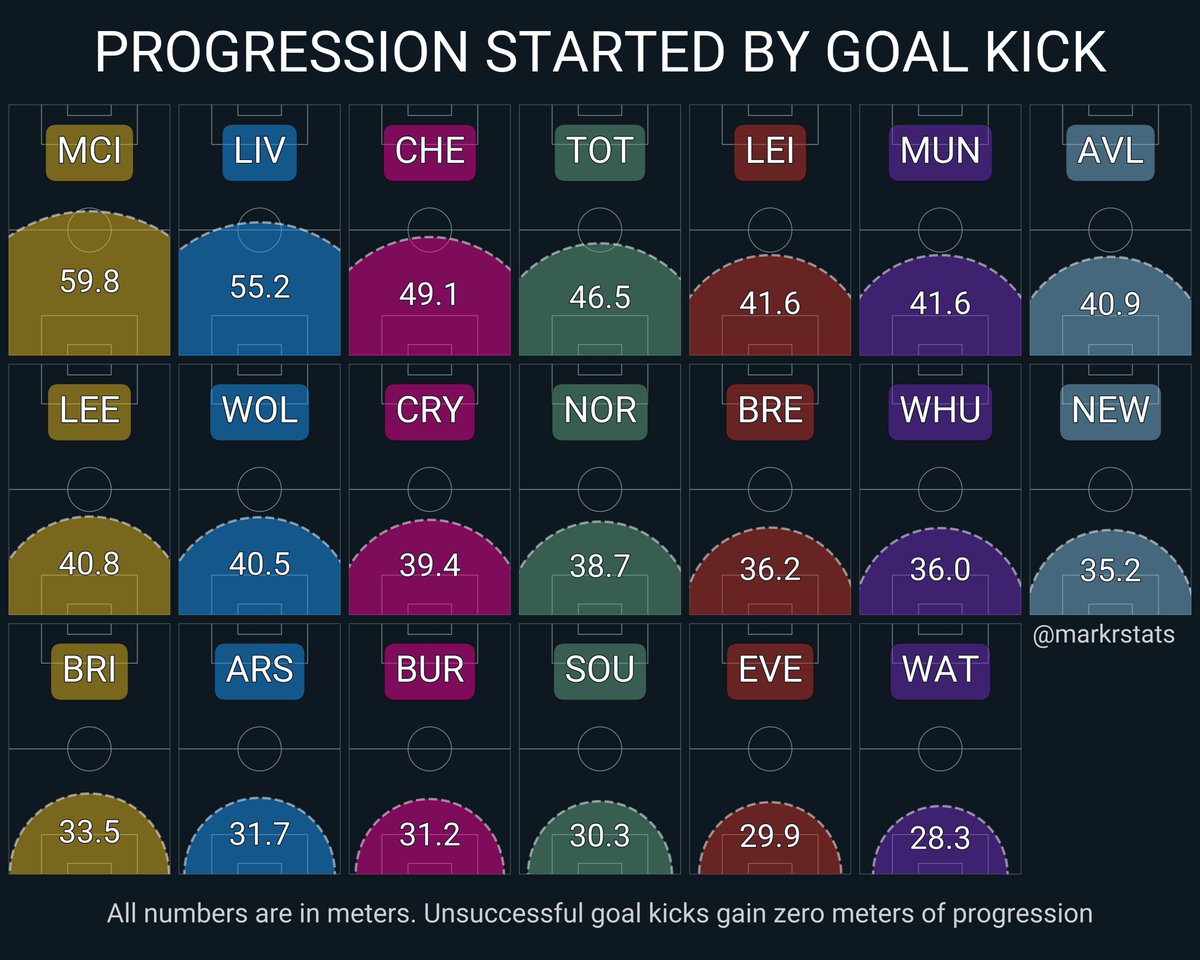 PROGRESSION STARTED BY GOAL KICK

MCI
59.8

LIV
55.2

CHE
49.1

TOT
46.5

LEI
41.6

MUN
41.6

AVL
40.9

LEE
40.8

WOL
40.5

CRY
39.4

NOR
38.7

BRE
36.2

WHU
36.0

NEW
35.2

@markrstats

BRI
33.5

ARS
31.7

BUR
31.2

SOU
30.3

EVE
29.9

WAT
28.3

All numbers are in meters. Unsuccessful goal kicks gain zero meters of progression